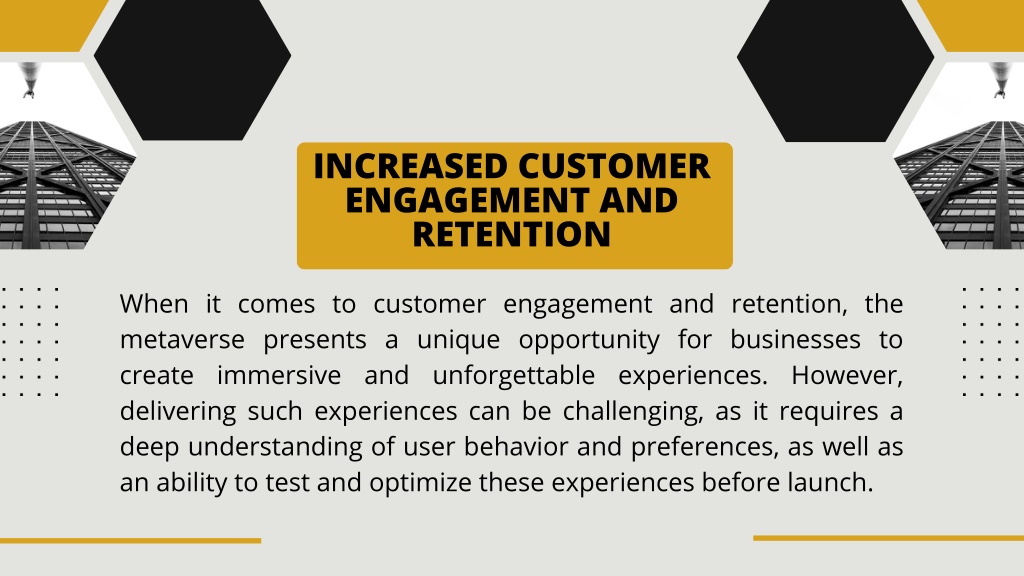 INCREASED CUSTOMER ENGAGEMENT AND RETENTION

When it comes to customer engagement and retention, the metaverse presents a unique opportunity for businesses to create immersive and unforgettable experiences. However, delivering such experiences can be challenging, as it requires a deep understanding of user behavior and preferences, as well as an ability to test and optimize these experiences before launch.